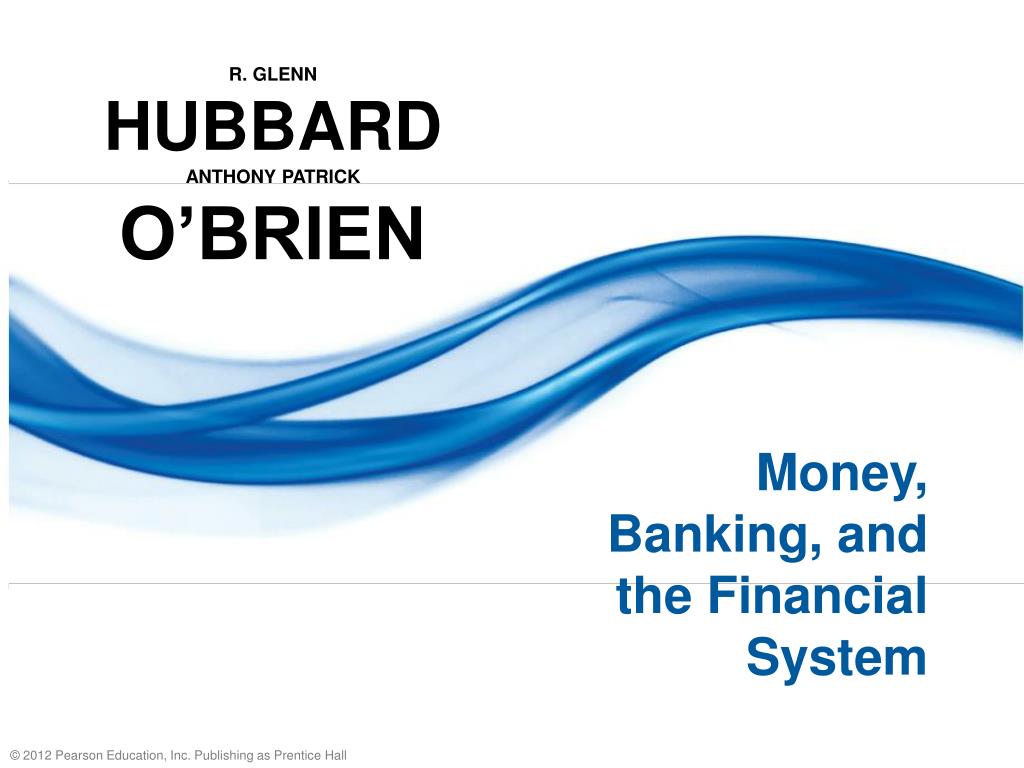 R. GLENN
HUBBARD
ANTHONY PATRICK
O’BRIEN

Money, Banking, and the Financial System

© 2012 Pearson Education, Inc. Publishing as Prentice Hall